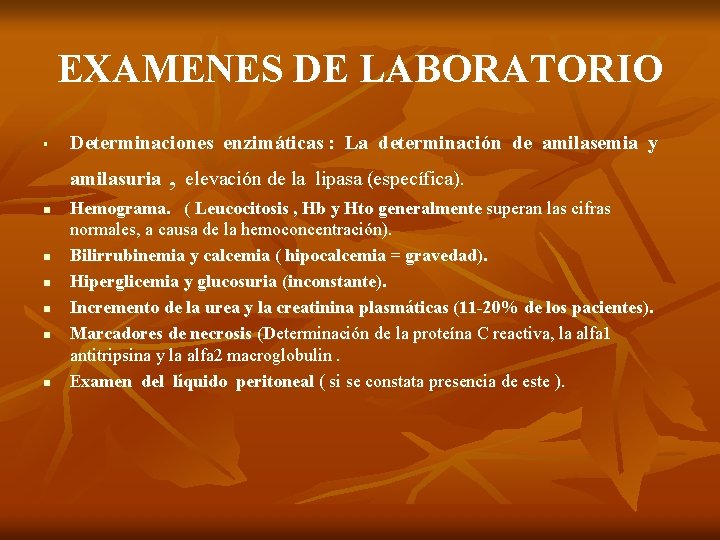 EXAMENES DE LABORATORIO

• Determinaciones enzimáticas : La determinación de amilasemia y amilasuria , elevación de la lipasa (específica).
• Hemograma. ( Leucocitosis , Hb y Hto generalmente superan las cifras normales, a causa de la hemoconcentración).
• Bilirrubinemia y calcemia ( hipocalcemia = gravedad).
• Hiperglicemia y glucosuria (inconstante).
• Incremento de la urea y la creatinina plasmáticas (11-20% de los pacientes).
• Marcadores de necrosis (Determinación de la proteína C reactiva, la alfa1 antitripsina y la alfa2 macroglobulin .
• Examen del líquido peritoneal ( si se constata presencia de este ).